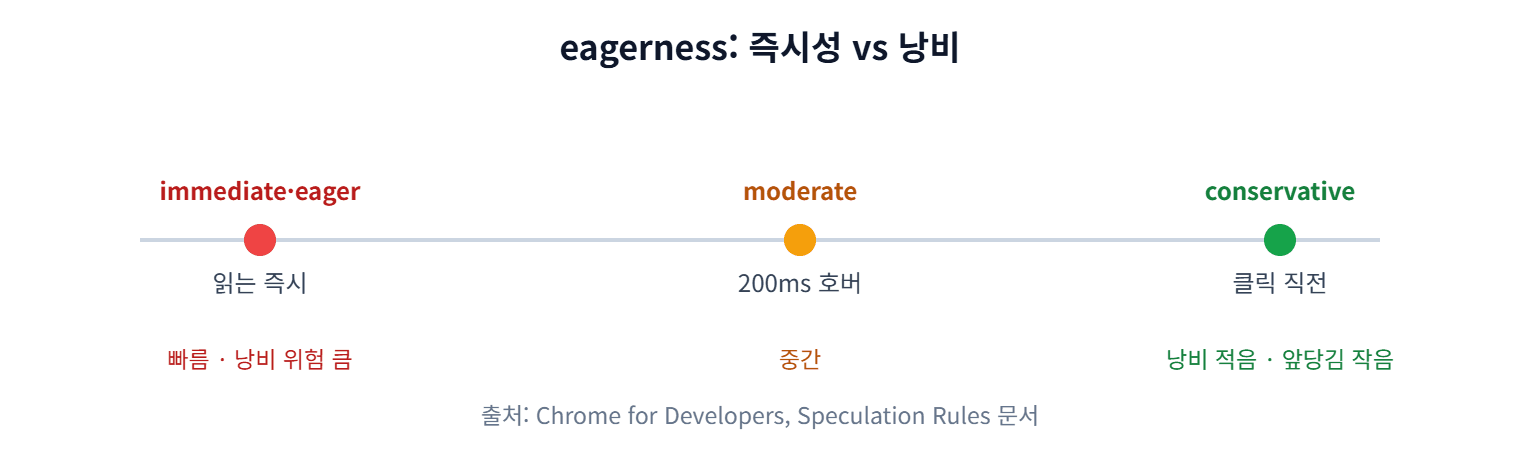 eagerness: 즉시성 vs 낭비

immediate·eager
읽는 즉시
빠름 · 낭비 위험 큼

moderate
200ms 호버
중간

conservative
클릭 직전
낭비 적음 · 앞당김 작음

출처: Chrome for Developers, Speculation Rules 문서